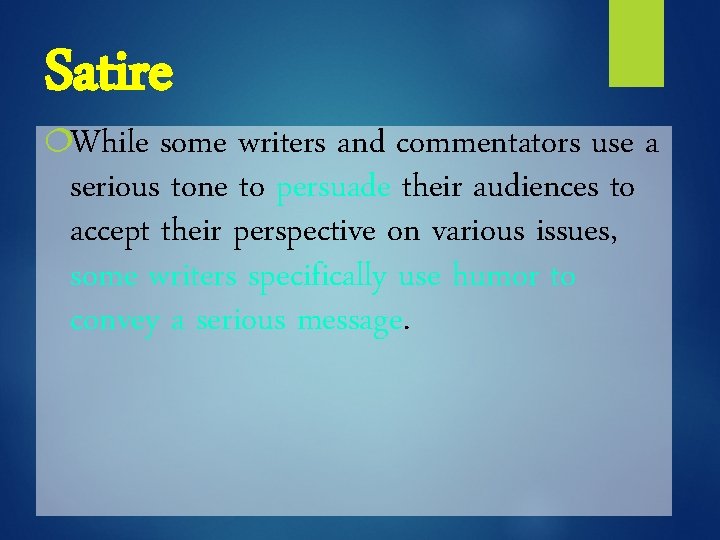 Satire

While some writers and commentators use a serious tone to persuade their audiences to accept their perspective on various issues, some writers specifically use humor to convey a serious message.